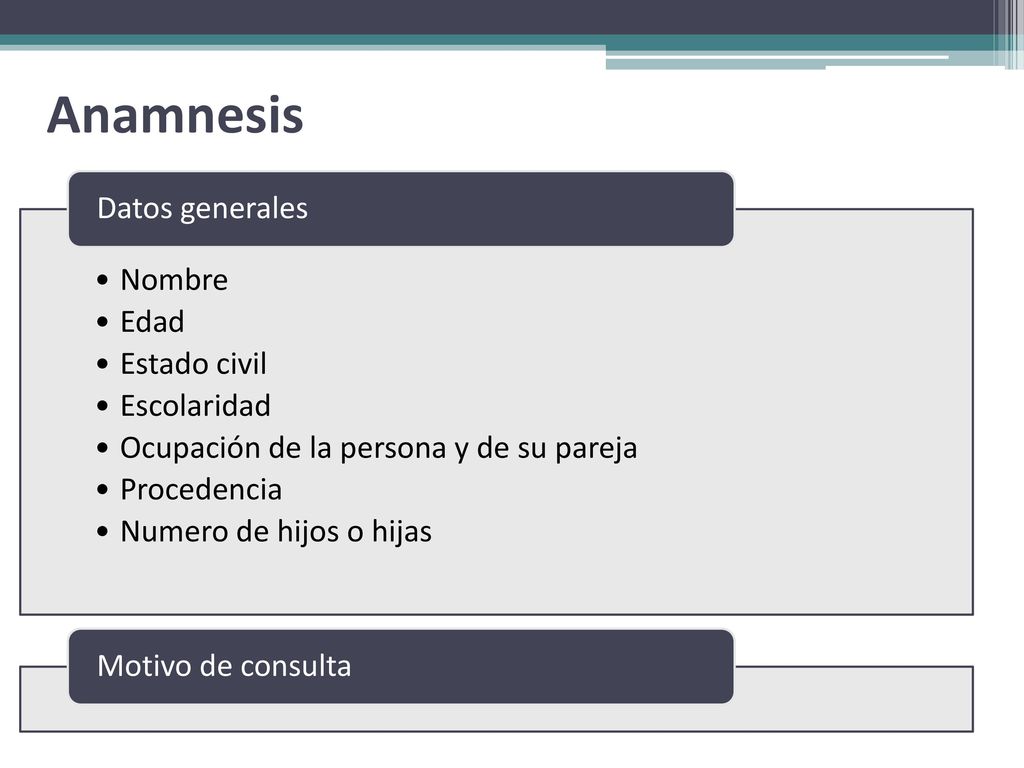 Anamnesis

Datos generales

• Nombre
• Edad
• Estado civil
• Escolaridad
• Ocupación de la persona y de su pareja
• Procedencia
• Numero de hijos o hijas

Motivo de consulta